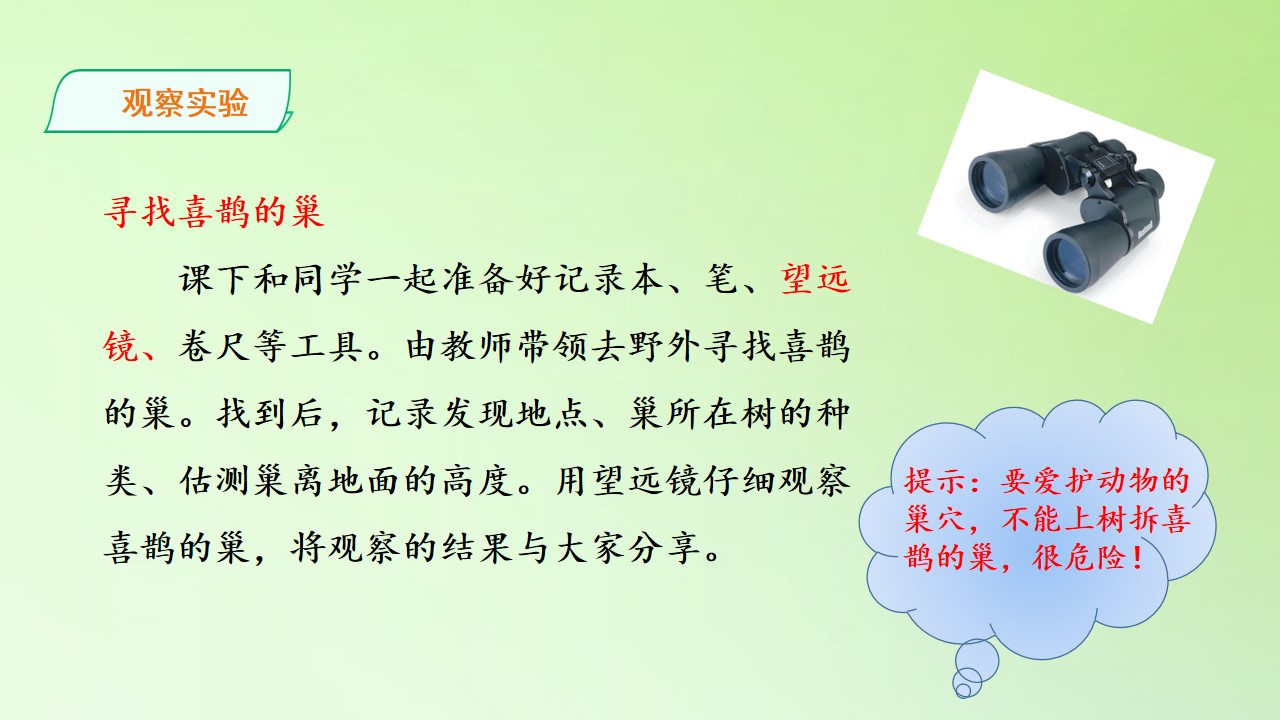 观察实验

寻找喜鹊的巢

课下和同学一起准备好记录本、笔、望远镜、卷尺等工具。由教师带领去野外寻找喜鹊的巢。找到后，记录发现地点、巢所在树的种类、估测巢离地面的高度。用望远镜仔细观察喜鹊的巢，将观察的结果与大家分享。

提示：要爱护动物的巢穴，不能上树拆喜鹊的巢，很危险！